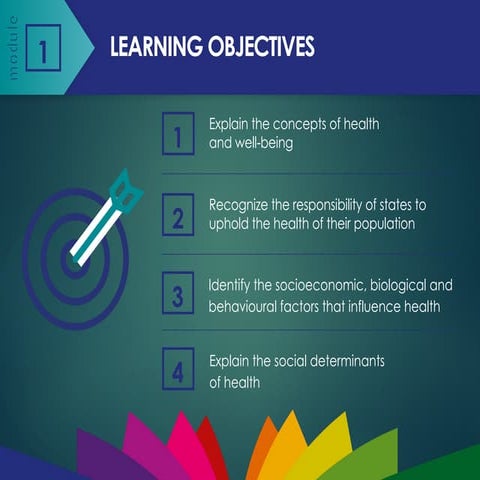 module 1

LEARNING OBJECTIVES

1 Explain the concepts of health and well-being

2 Recognize the responsibility of states to uphold the health of their population

3 Identify the socioeconomic, biological and behavioural factors that influence health

4 Explain the social determinants of health